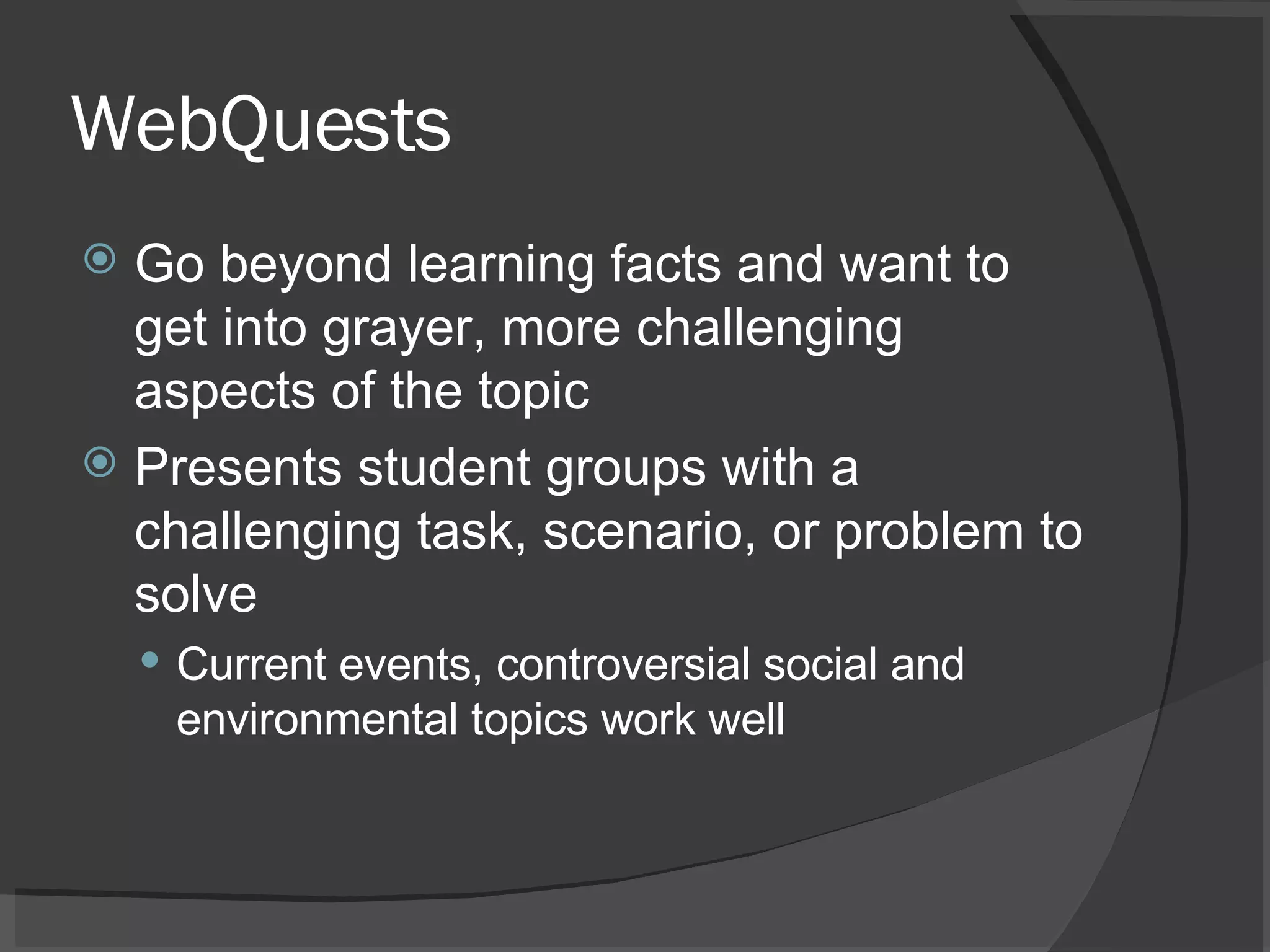 WebQuests

Go beyond learning facts and want to get into grayer, more challenging aspects of the topic

Presents student groups with a challenging task, scenario, or problem to solve

Current events, controversial social and environmental topics work well